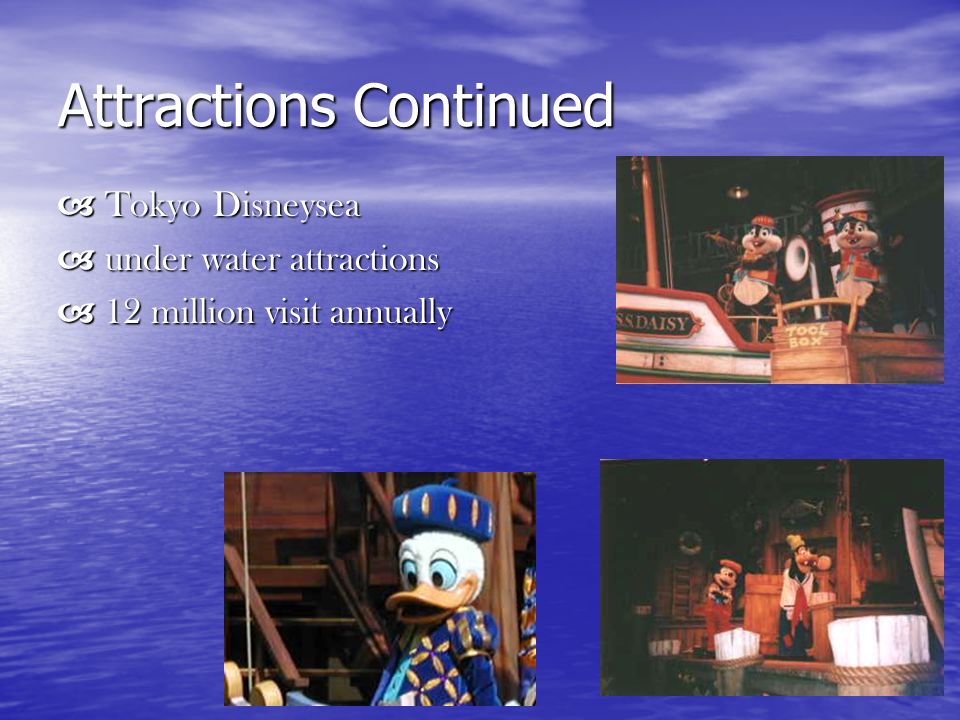 Attractions Continued

Tokyo Disneysea

under water attractions

12 million visit annually

S.S.DAISY

TOOL BOX